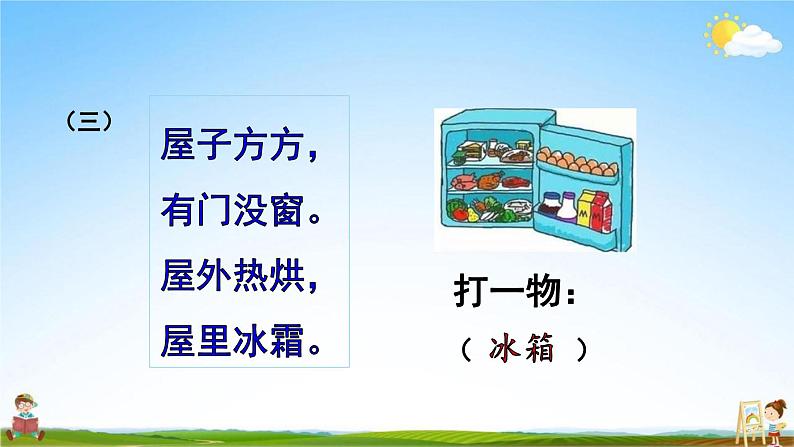 （三）

屋子方方，
有门没窗。
屋外热烘，
屋里冰霜。

打一物：
（ 冰箱 ）